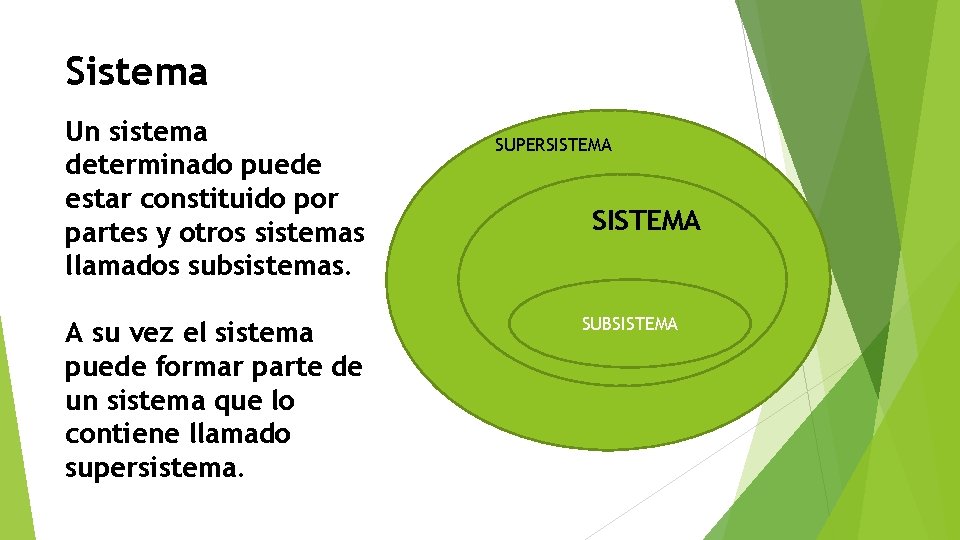 Sistema

Un sistema determinado puede estar constituido por partes y otros sistemas llamados subsistemas.

A su vez el sistema puede formar parte de un sistema que lo contiene llamado supersistema.

SUPERSISTEMA

SISTEMA

SUBSISTEMA